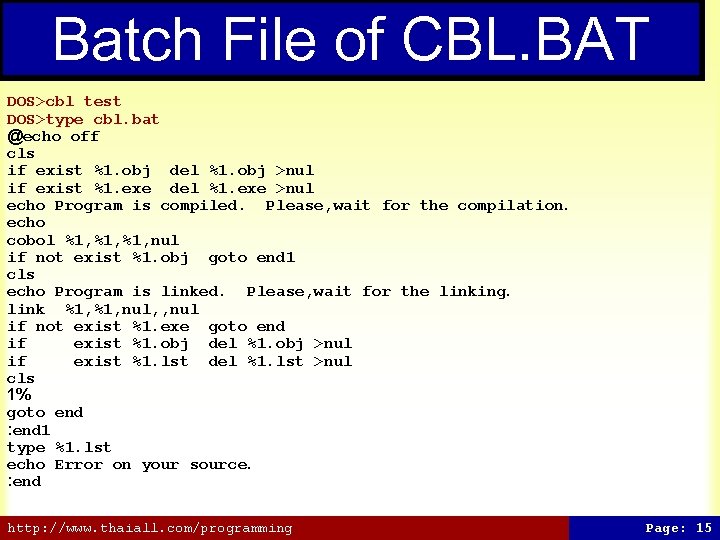 Batch File of CBL.BAT

DOS>cbl test
DOS>type cbl.bat
@echo off
cls
if exist %1.obj  del %1.obj >nul
if exist %1.exe  del %1.exe >nul
echo Program is compiled.  Please,wait for the compilation.
echo
cobol %1,%1,%1,nul
if not exist %1.obj  goto end1
cls
echo Program is linked.  Please,wait for the linking.
link  %1,%1,nul,,nul
if not exist %1.exe  goto end
if     exist %1.obj  del %1.obj >nul
if     exist %1.lst  del %1.lst >nul
cls
1%
goto end
:end1
type %1.lst
echo Error on your source.
:end

http://www.thaiall.com/programming

Page: 15